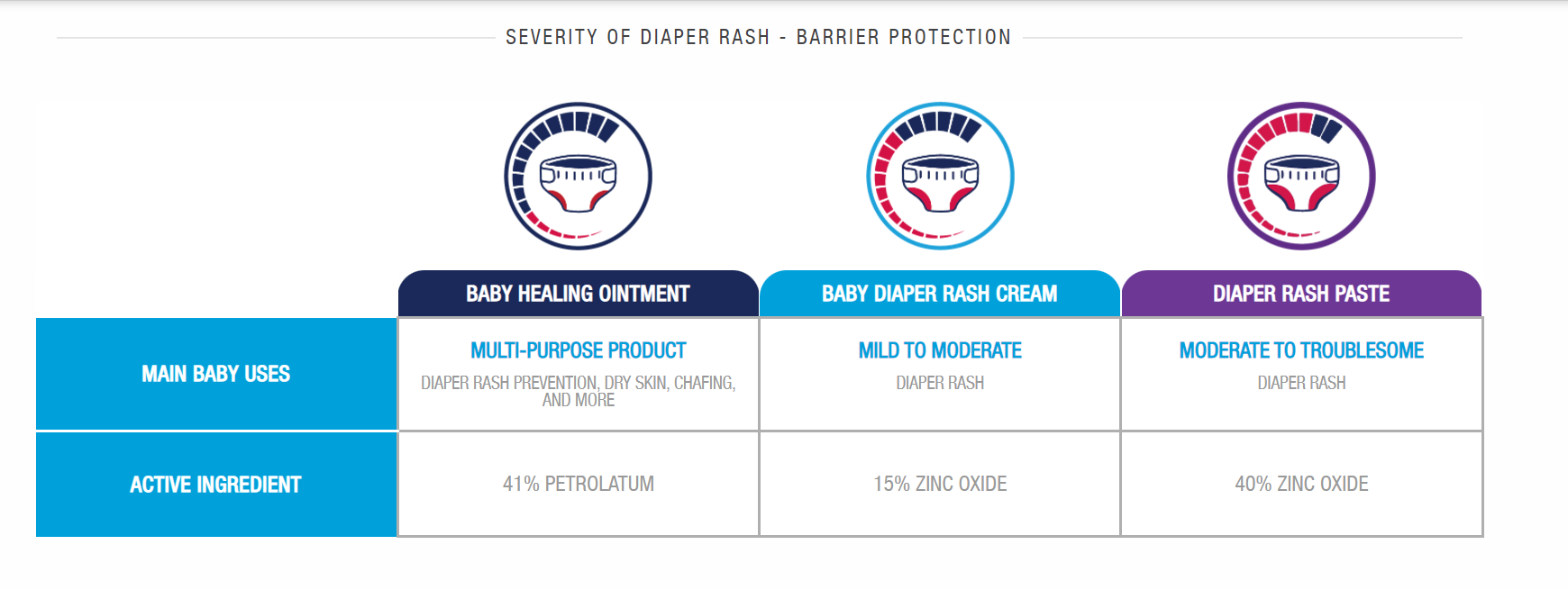 SEVERITY OF DIAPER RASH - BARRIER PROTECTION

| | BABY HEALING OINTMENT | BABY DIAPER RASH CREAM | DIAPER RASH PASTE |
|---|---|---|---|
| MAIN BABY USES | MULTI-PURPOSE PRODUCT DIAPER RASH PREVENTION, DRY SKIN, CHAFING, AND MORE | MILD TO MODERATE DIAPER RASH | MODERATE TO TROUBLESOME DIAPER RASH |
| ACTIVE INGREDIENT | 41% PETROLATUM | 15% ZINC OXIDE | 40% ZINC OXIDE |